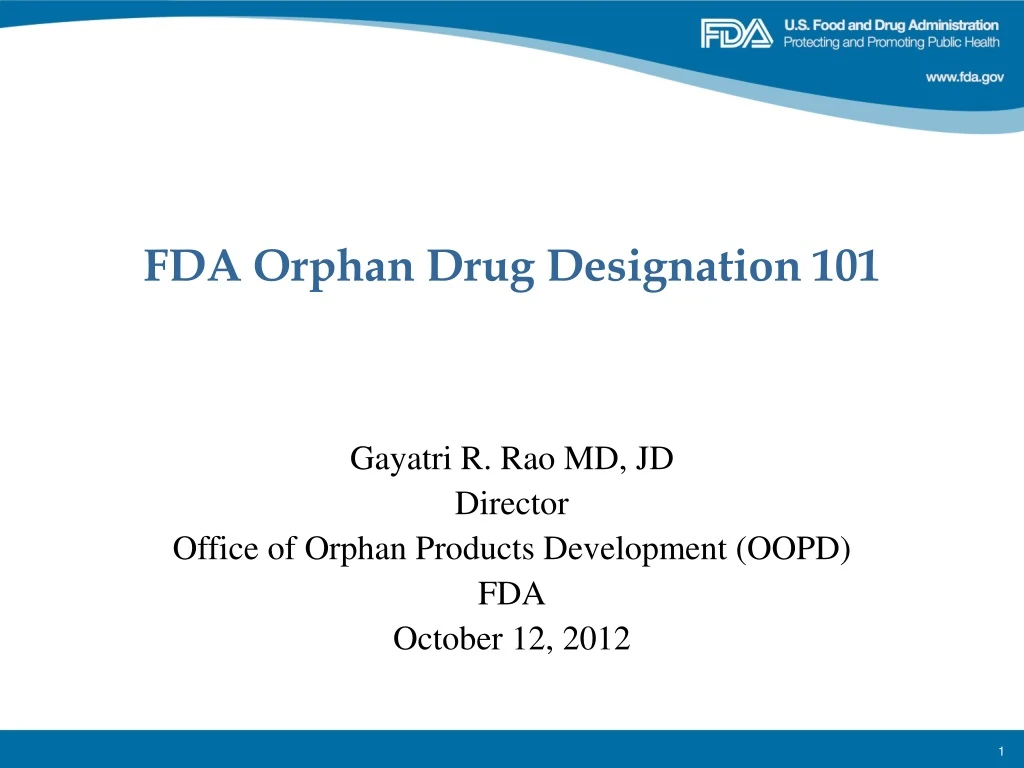 FDA U.S. Food and Drug Administration
Protecting and Promoting Public Health

www.fda.gov

FDA Orphan Drug Designation 101

Gayatri R. Rao MD, JD
Director
Office of Orphan Products Development (OOPD)
FDA
October 12, 2012

1